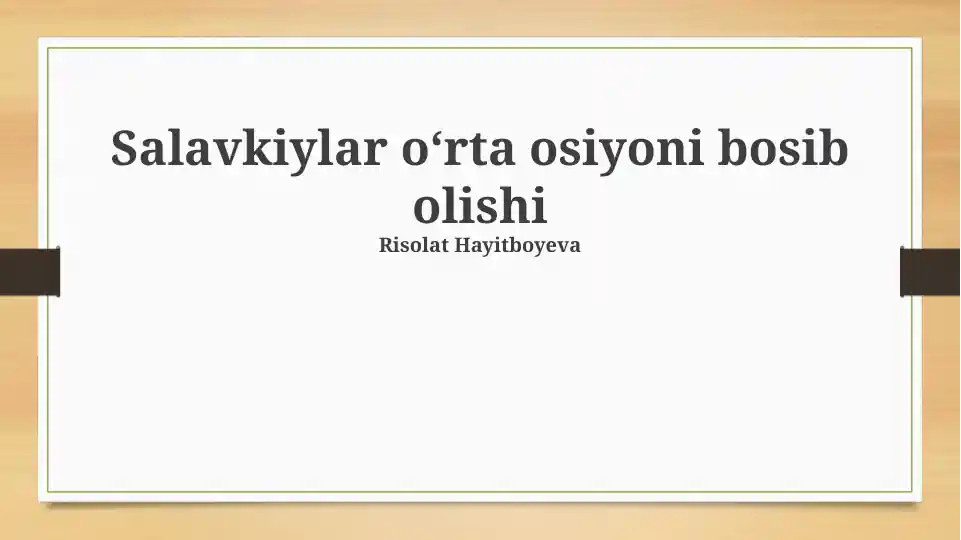 Salavkiylar o‘rta osiyoni bosib olishi
Risolat Hayitboyeva